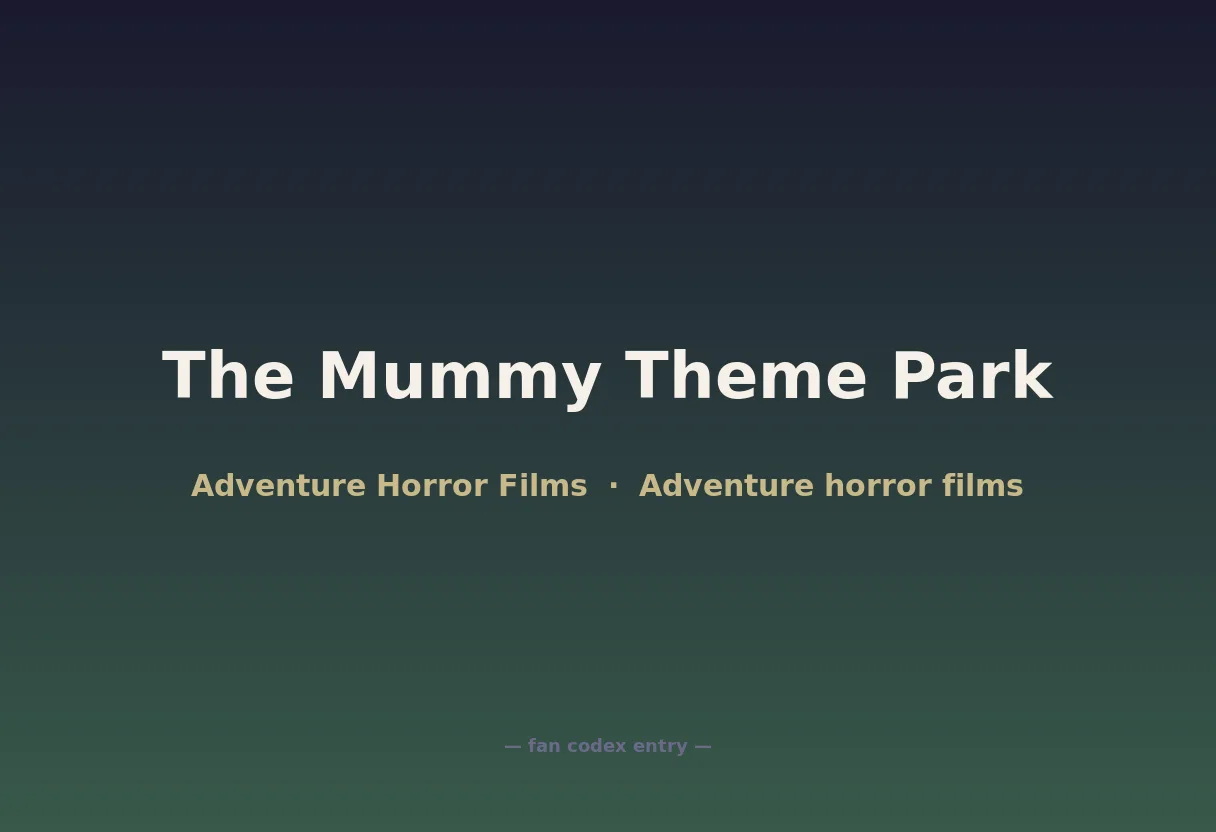 The Mummy Theme Park

Adventure Horror Films · Adventure horror films

— fan codex entry —